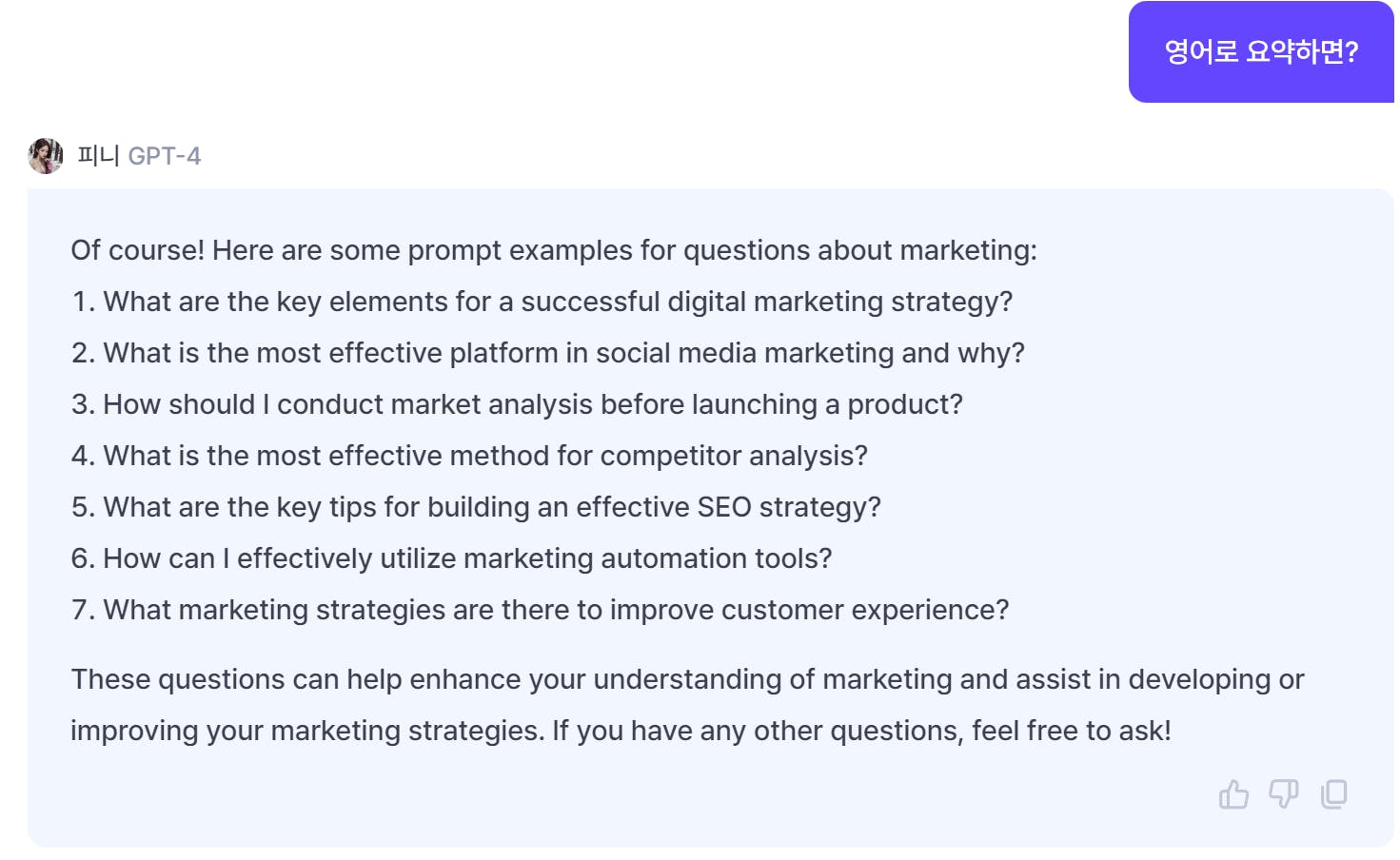 영어로 요약하면?

피니 GPT-4

Of course! Here are some prompt examples for questions about marketing:
1. What are the key elements for a successful digital marketing strategy?
2. What is the most effective platform in social media marketing and why?
3. How should I conduct market analysis before launching a product?
4. What is the most effective method for competitor analysis?
5. What are the key tips for building an effective SEO strategy?
6. How can I effectively utilize marketing automation tools?
7. What marketing strategies are there to improve customer experience?

These questions can help enhance your understanding of marketing and assist in developing or improving your marketing strategies. If you have any other questions, feel free to ask!